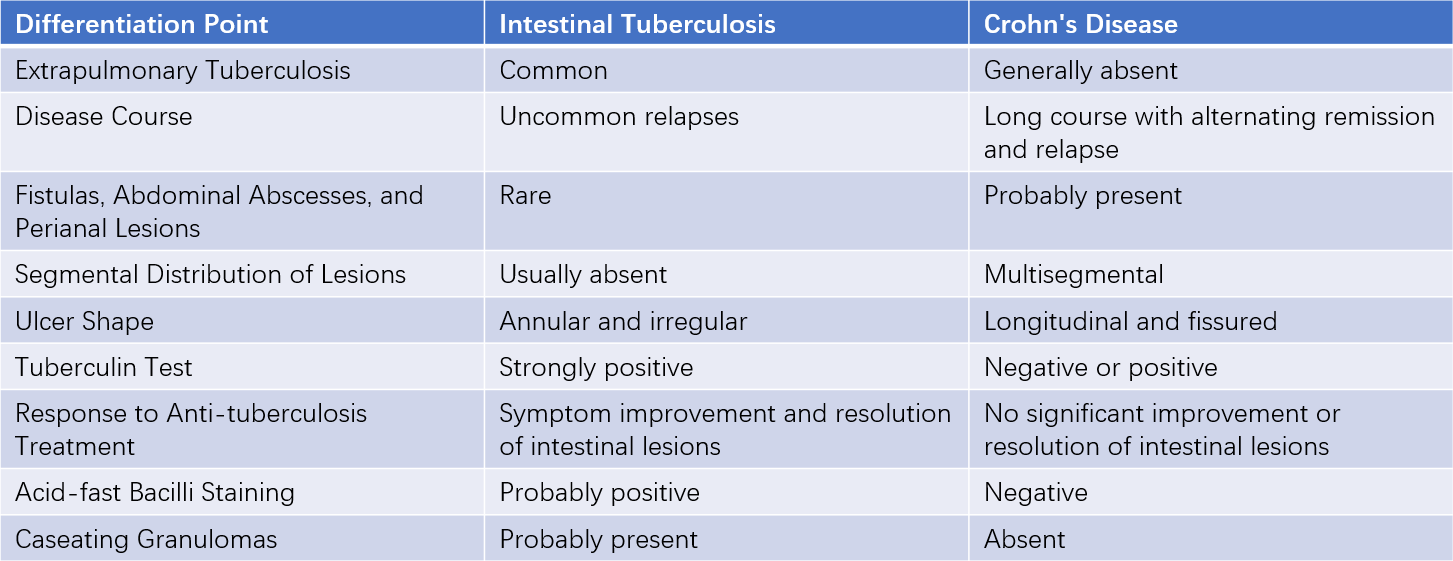 | Differentiation Point | Intestinal Tuberculosis | Crohn's Disease |
|---|---|---|
| Extrapulmonary Tuberculosis | Common | Generally absent |
| Disease Course | Uncommon relapses | Long course with alternating remission and relapse |
| Fistulas, Abdominal Abscesses, and Perianal Lesions | Rare | Probably present |
| Segmental Distribution of Lesions | Usually absent | Multisegmental |
| Ulcer Shape | Annular and irregular | Longitudinal and fissured |
| Tuberculin Test | Strongly positive | Negative or positive |
| Response to Anti-tuberculosis Treatment | Symptom improvement and resolution of intestinal lesions | No significant improvement or resolution of intestinal lesions |
| Acid-fast Bacilli Staining | Probably positive | Negative |
| Caseating Granulomas | Probably present | Absent |